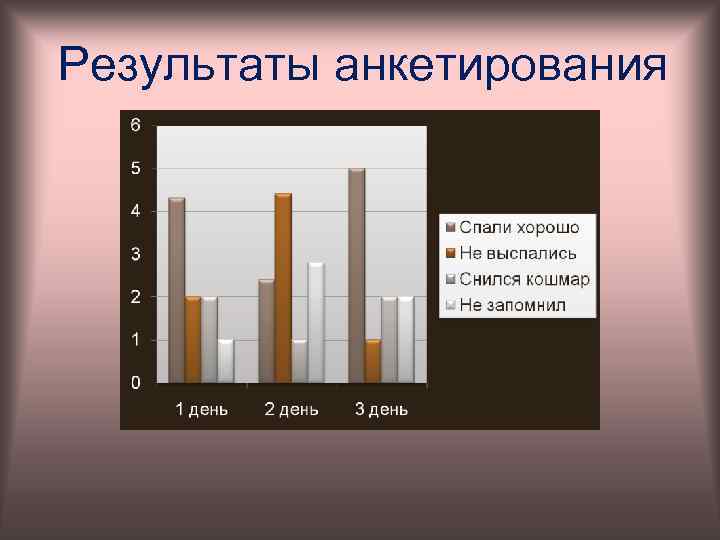 Результаты анкетирования

6
5
4
3
2
1
0

1 день
2 день
3 день

Спали хорошо
Не выспались
Снился кошмар
Не запомнил